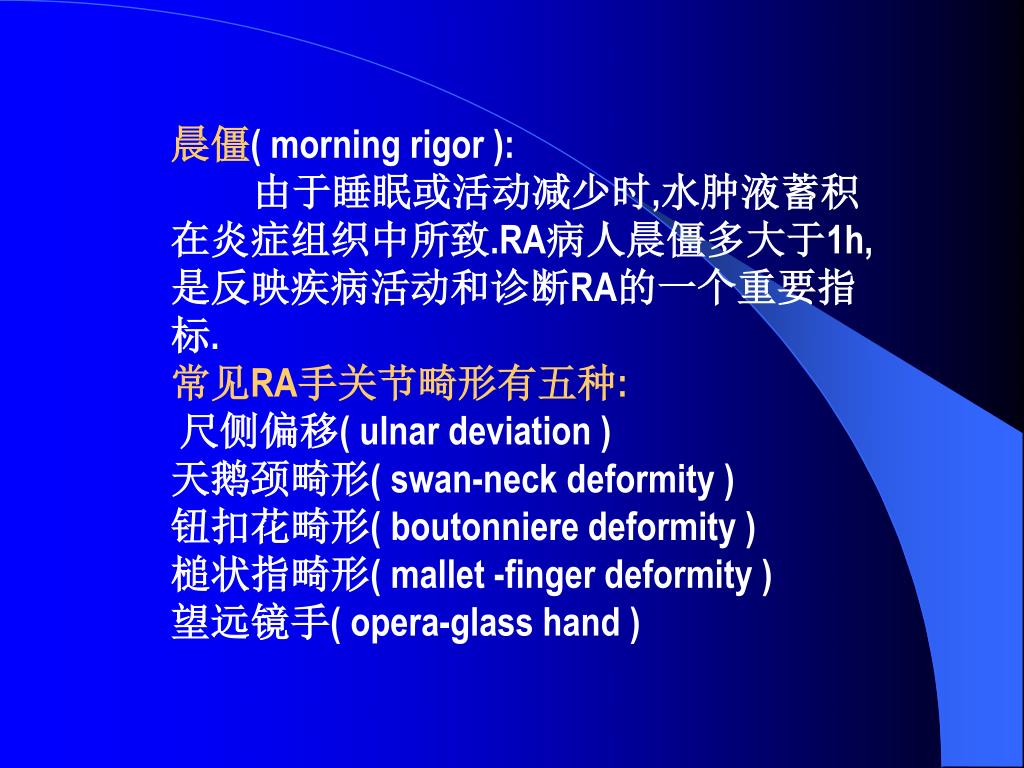 晨僵( morning rigor ):

由于睡眠或活动减少时,水肿液蓄积在炎症组织中所致.RA病人晨僵多大于1h,是反映疾病活动和诊断RA的一个重要指标.

常见RA手关节畸形有五种:
尺侧偏移( ulnar deviation )
天鹅颈畸形( swan-neck deformity )
钮扣花畸形( boutonniere deformity )
槌状指畸形( mallet -finger deformity )
望远镜手( opera-glass hand )